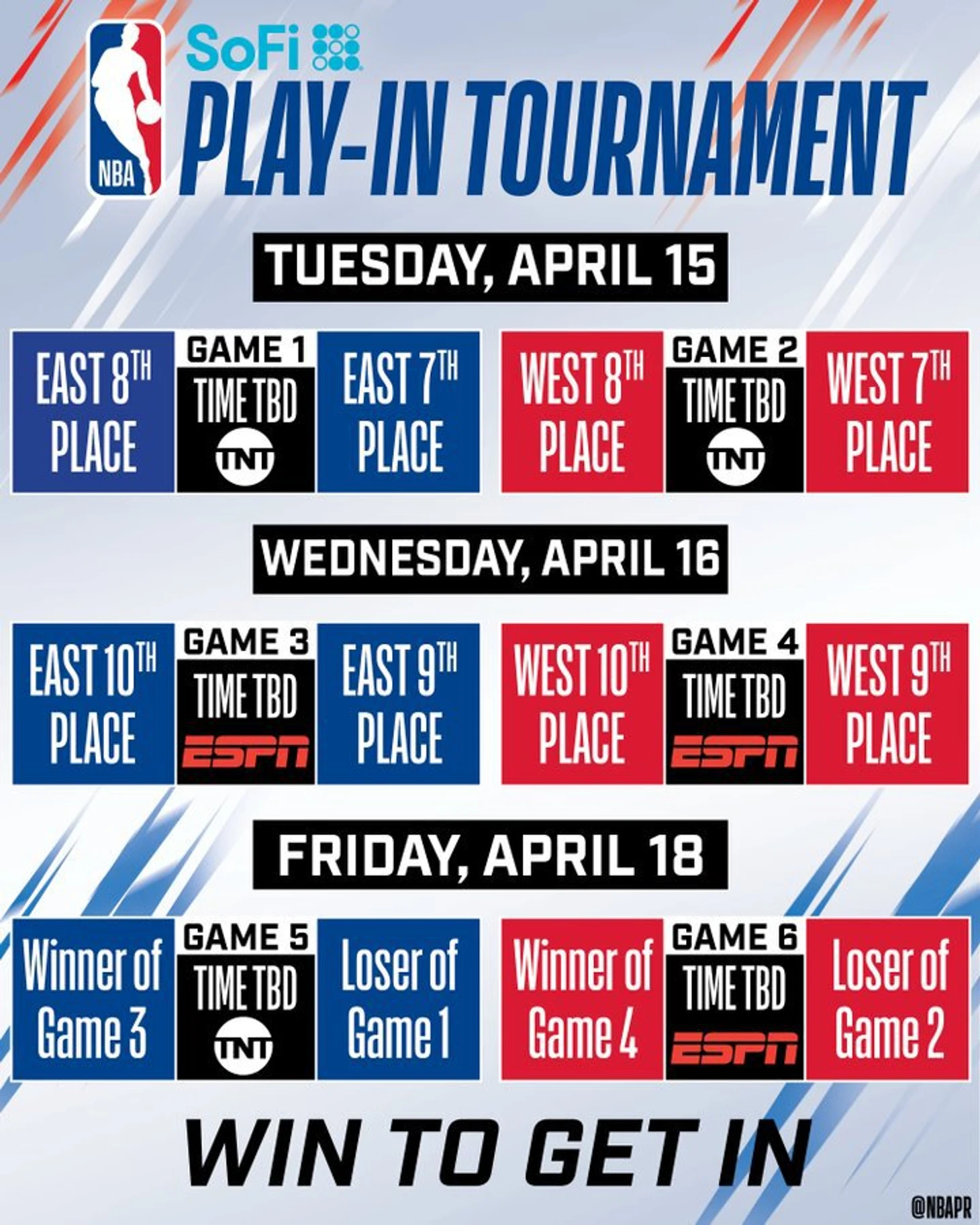 NBA
SoFi
PLAY-IN TOURNAMENT

TUESDAY, APRIL 15

EAST 8TH PLACE
GAME 1
TIME TBD
TNT
EAST 7TH PLACE

WEST 8TH PLACE
GAME 2
TIME TBD
TNT
WEST 7TH PLACE

WEDNESDAY, APRIL 16

EAST 10TH PLACE
GAME 3
TIME TBD
ESPN
EAST 9TH PLACE

WEST 10TH PLACE
GAME 4
TIME TBD
ESPN
WEST 9TH PLACE

FRIDAY, APRIL 18

Winner of Game 3
GAME 5
TIME TBD
TNT
Loser of Game 1

Winner of Game 4
GAME 6
TIME TBD
ESPN
Loser of Game 2

WIN TO GET IN

@NBAPR